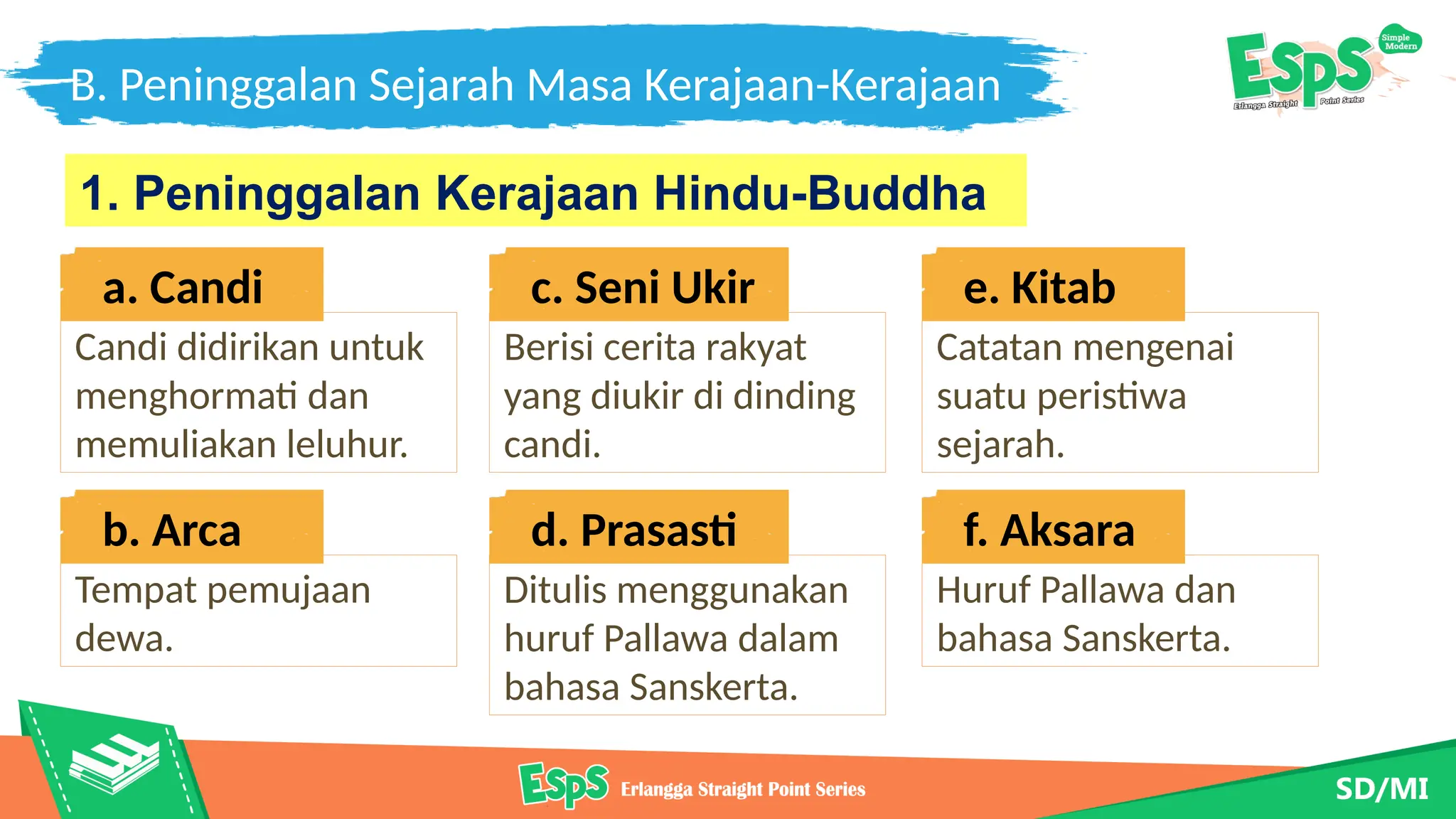 B. Peninggalan Sejarah Masa Kerajaan-Kerajaan

ESPS Simple Modern Erlangga Straight Point Series

1. Peninggalan Kerajaan Hindu-Buddha

a. Candi
Candi didirikan untuk menghormati dan memuliakan leluhur.

b. Arca
Tempat pemujaan dewa.

c. Seni Ukir
Berisi cerita rakyat yang diukir di dinding candi.

d. Prasasti
Ditulis menggunakan huruf Pallawa dalam bahasa Sanskerta.

e. Kitab
Catatan mengenai suatu peristiwa sejarah.

f. Aksara
Huruf Pallawa dan bahasa Sanskerta.

ESPS Erlangga Straight Point Series

SD/MI